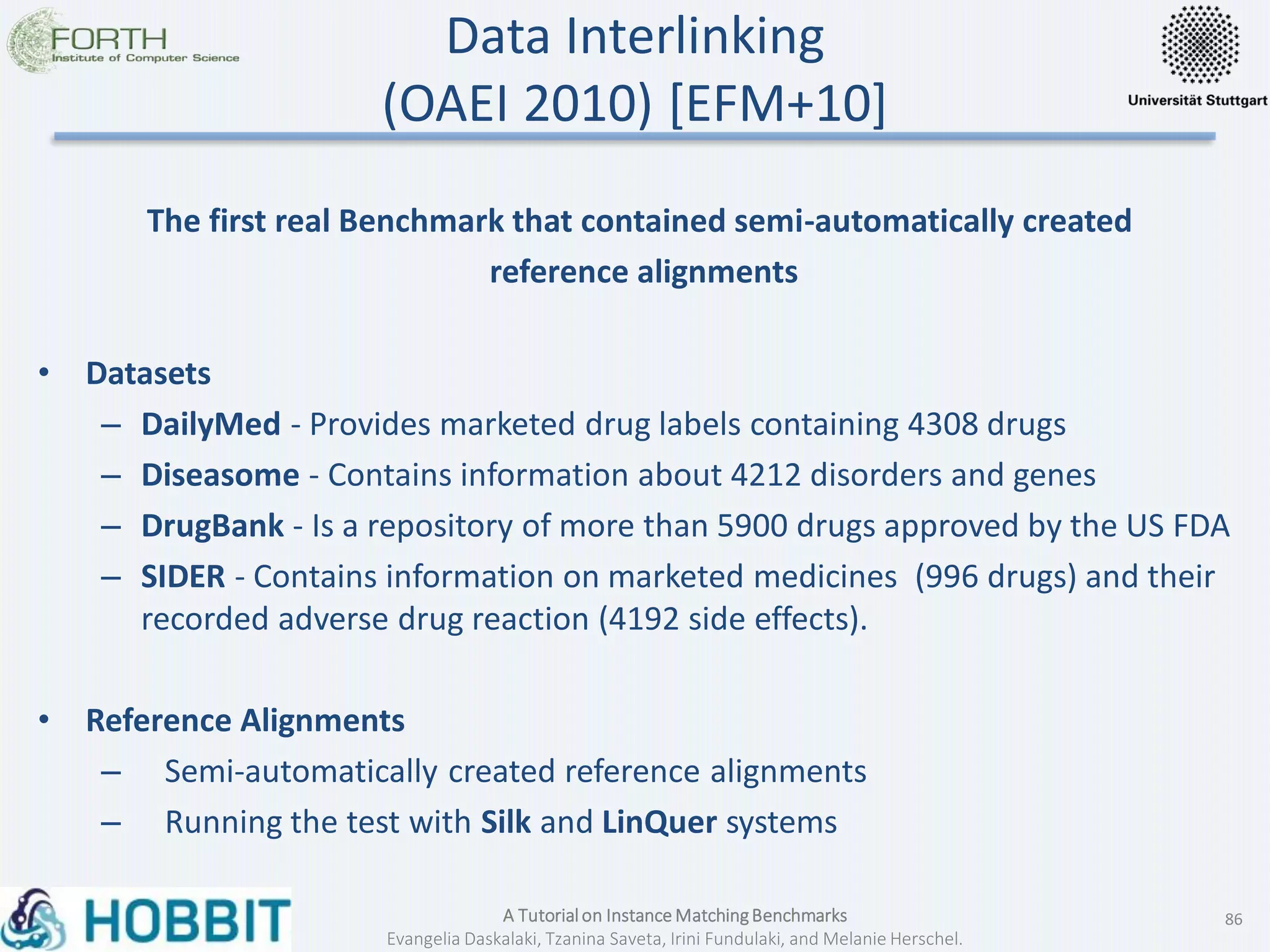 FORTH
Institute of Computer Science

Data Interlinking (OAEI 2010) [EFM+10]

Universität Stuttgart

The first real Benchmark that contained semi-automatically created reference alignments

• Datasets
– DailyMed - Provides marketed drug labels containing 4308 drugs
– Diseasome - Contains information about 4212 disorders and genes
– DrugBank - Is a repository of more than 5900 drugs approved by the US FDA
– SIDER - Contains information on marketed medicines (996 drugs) and their recorded adverse drug reaction (4192 side effects).

• Reference Alignments
– Semi-automatically created reference alignments
– Running the test with Silk and LinQuer systems

HOBBIT

A Tutorial on Instance Matching Benchmarks
Evangelia Daskalaki, Tzanina Saveta, Irini Fundulaki, and Melanie Herschel.

86